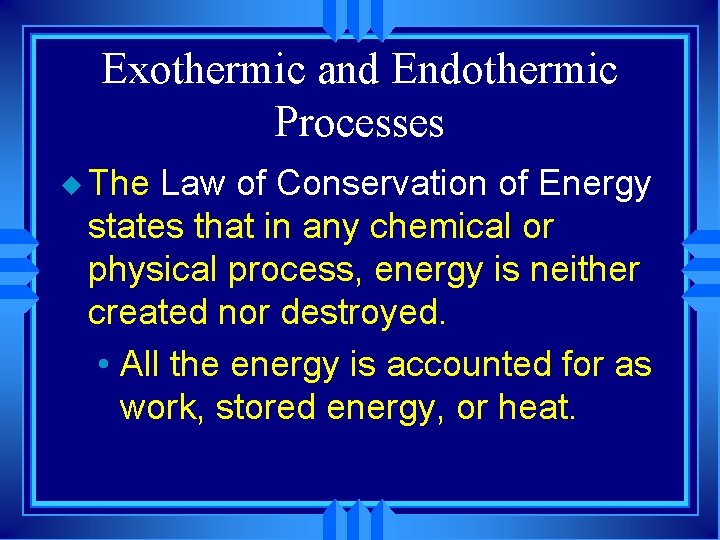 Exothermic and Endothermic Processes

The Law of Conservation of Energy states that in any chemical or physical process, energy is neither created nor destroyed.

• All the energy is accounted for as work, stored energy, or heat.